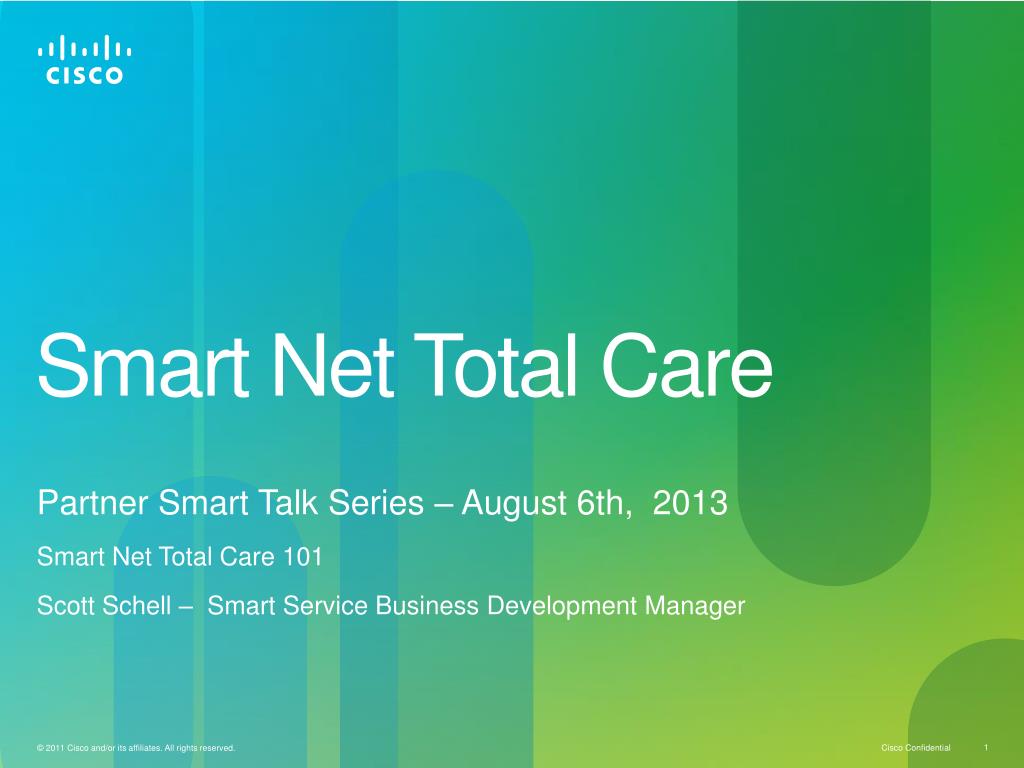 CISCO

Smart Net Total Care

Partner Smart Talk Series – August 6th, 2013

Smart Net Total Care 101

Scott Schell – Smart Service Business Development Manager

© 2011 Cisco and/or its affiliates. All rights reserved.

Cisco Confidential

1